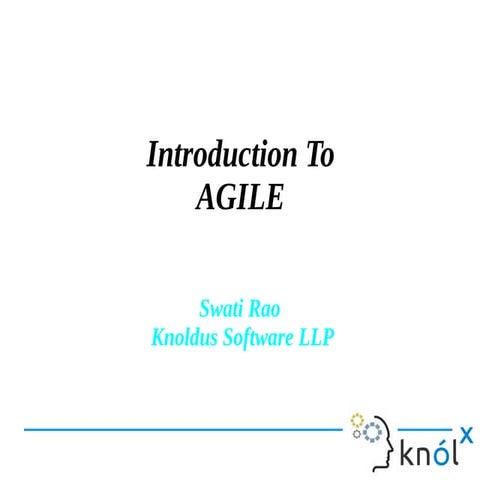 Introduction To
AGILE

Swati Rao
Knoldus Software LLP

knólx